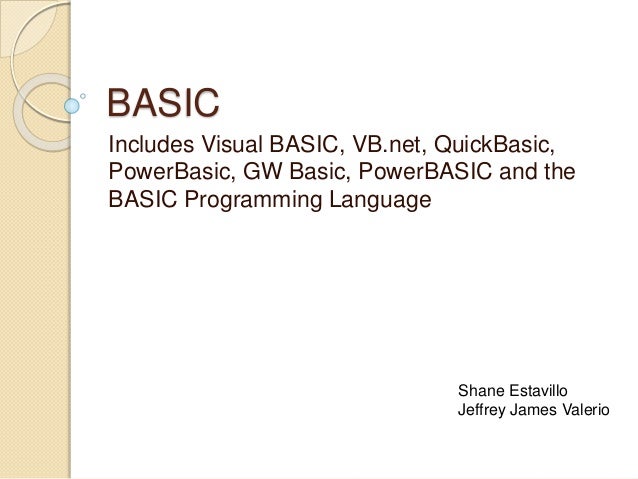 BASIC

Includes Visual BASIC, VB.net, QuickBasic, PowerBasic, GW Basic, PowerBASIC and the BASIC Programming Language

Shane Estavillo
Jeffrey James Valerio